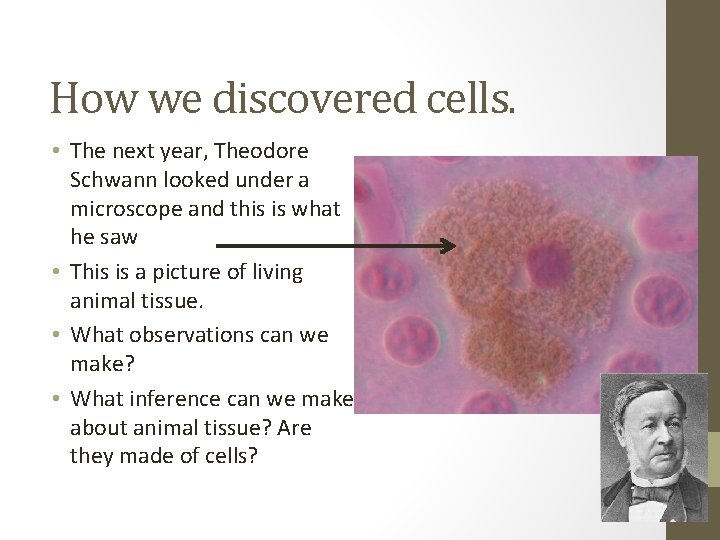 How we discovered cells.

• The next year, Theodore Schwann looked under a microscope and this is what he saw

• This is a picture of living animal tissue.

• What observations can we make?

• What inference can we make about animal tissue? Are they made of cells?